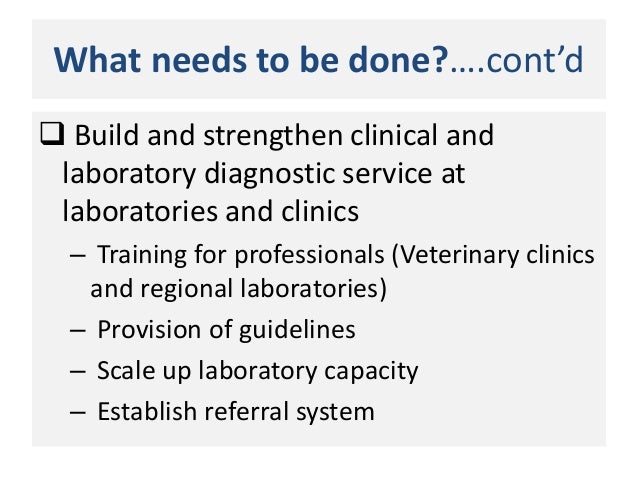 What needs to be done?….cont'd

❑ Build and strengthen clinical and laboratory diagnostic service at laboratories and clinics

– Training for professionals (Veterinary clinics and regional laboratories)
– Provision of guidelines
– Scale up laboratory capacity
– Establish referral system